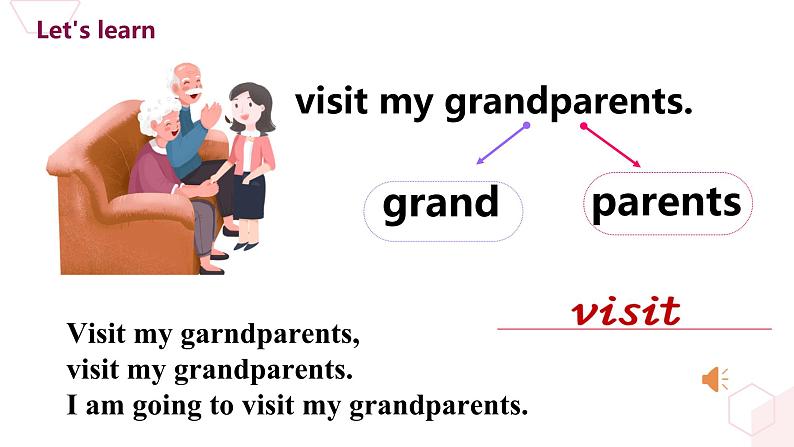 Let's learn

visit my grandparents.

grand

parents

visit

Visit my garndparents,
visit my grandparents.
I am going to visit my grandparents.